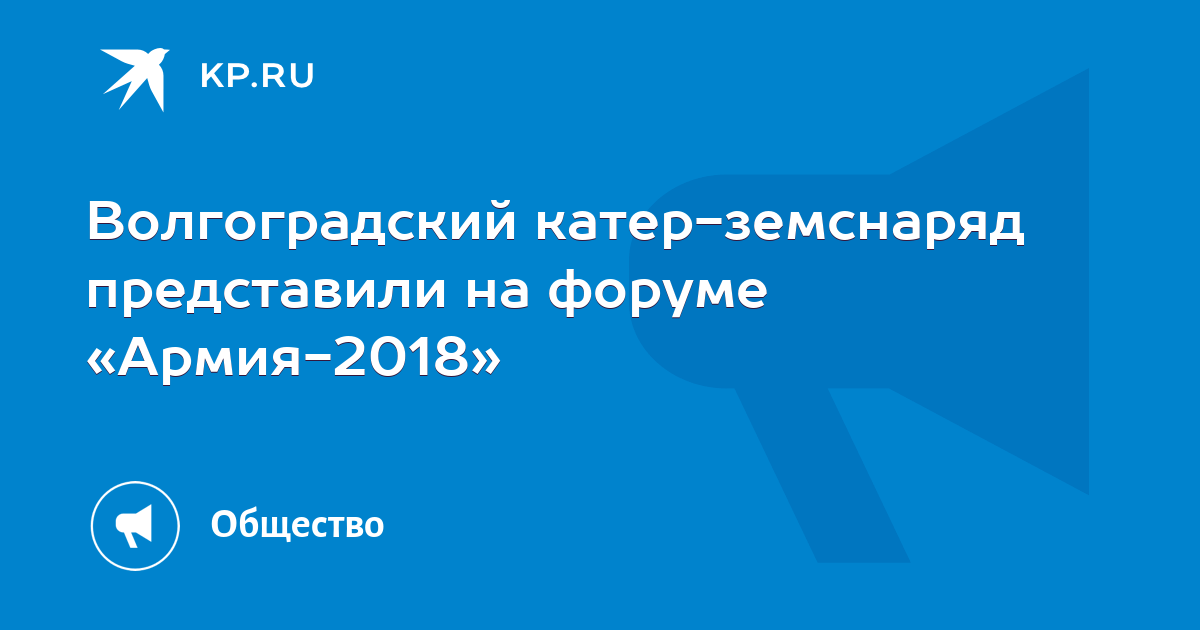 KP.RU

Волгоградский катер-земснаряд представили на форуме «Армия-2018»

Общество